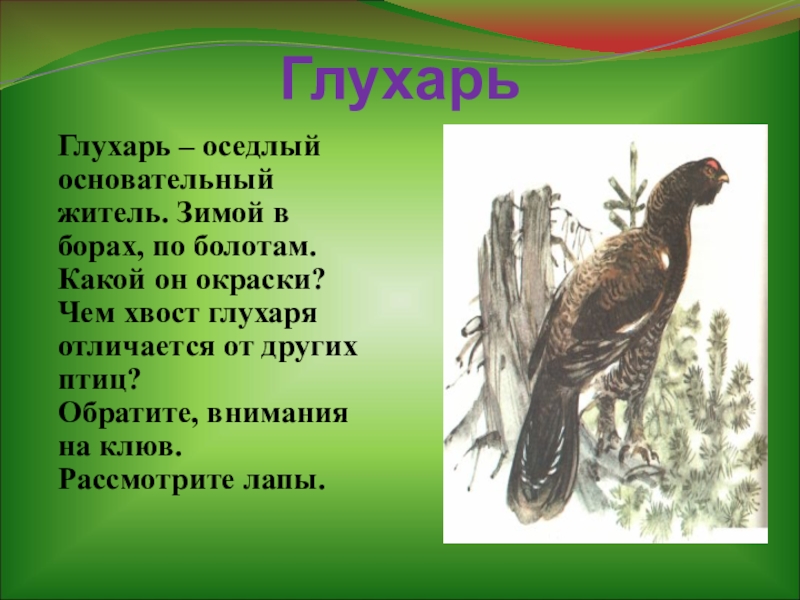 Глухарь

Глухарь – оседлый основательный житель. Зимой в борах, по болотам. Какой он окраски? Чем хвост глухаря отличается от других птиц?
Обратите, внимания на клюв.
Рассмотрите лапы.